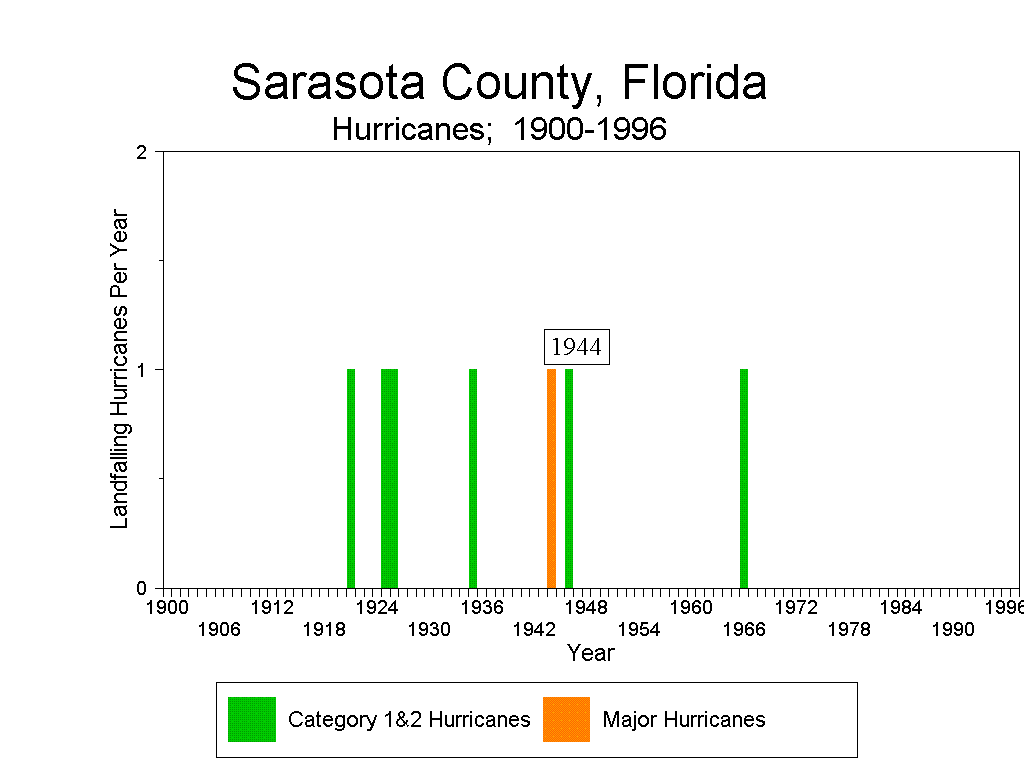 Sarasota County, Florida
Hurricanes; 1900-1996

Landfalling Hurricanes Per Year

2
1
0

1944

1900
1906
1912
1918
1924
1930
1936
1942
1948
1954
1960
1966
1972
1978
1984
1990
1996

Year

Category 1&2 Hurricanes
Major Hurricanes